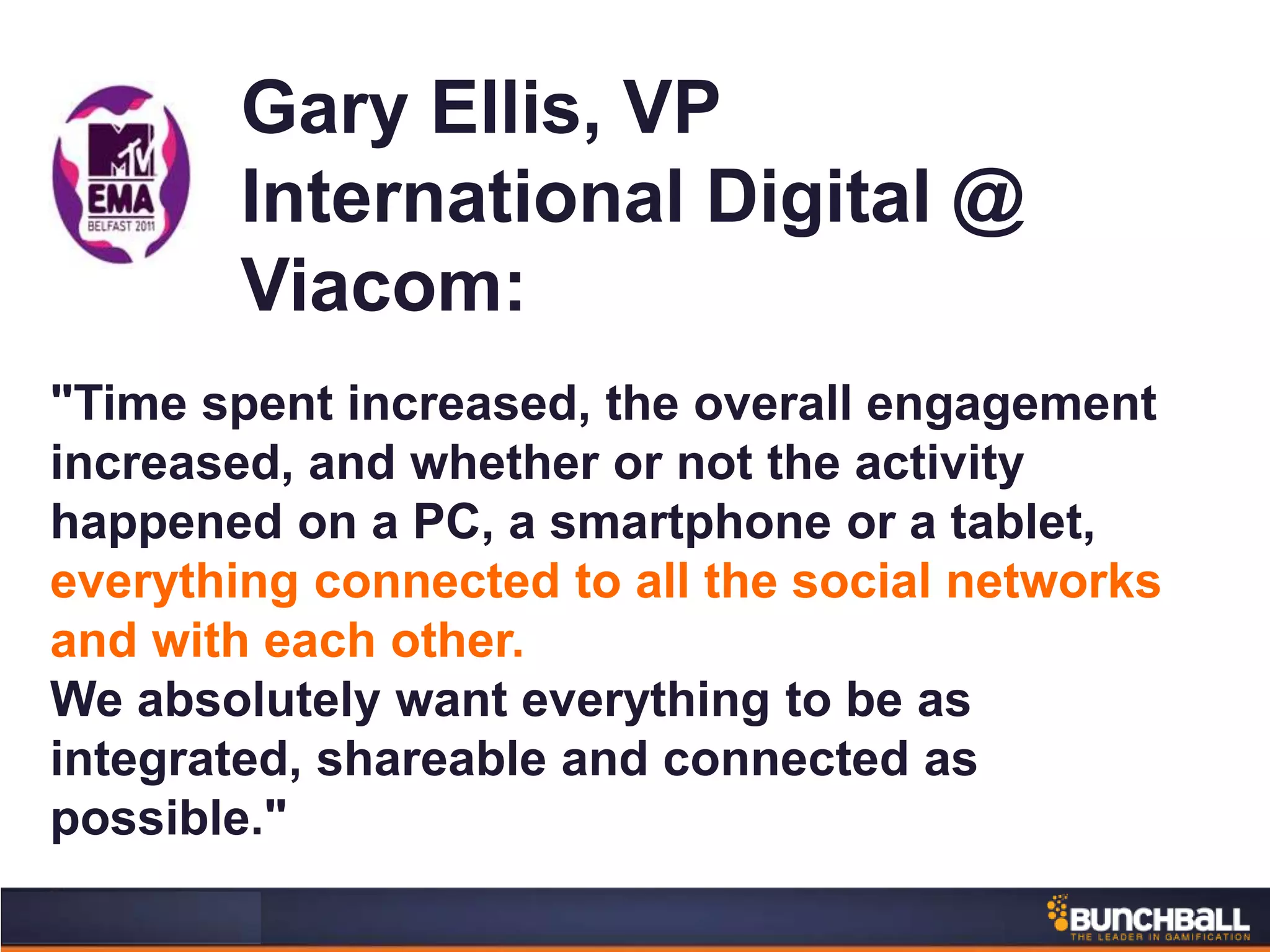 MTV
EMA
BELFAST 2011

Gary Ellis, VP International Digital @ Viacom:

"Time spent increased, the overall engagement increased, and whether or not the activity happened on a PC, a smartphone or a tablet, everything connected to all the social networks and with each other.
We absolutely want everything to be as integrated, shareable and connected as possible."

BUNCHBALL
THE LEADER IN GAMIFICATION